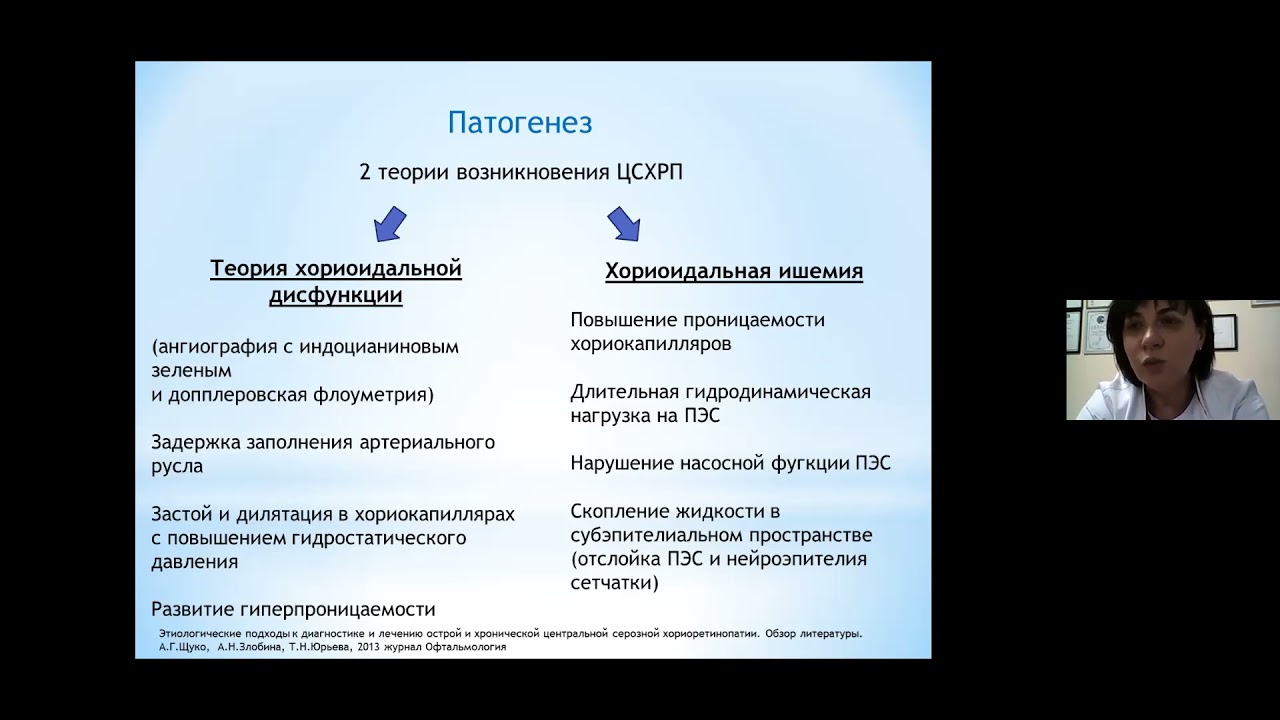 Патогенез

2 теории возникновения ЦСХРП

Теория хориоидальной дисфункции

(ангиография с индоцианиновым зеленым
и допплеровская флоуметрия)

Задержка заполнения артериального русла

Застой и дилятация в хориокапиллярах с повышением гидростатического давления

Развитие гиперпроницаемости

Хориоидальная ишемия

Повышение проницаемости хориокапилляров

Длительная гидродинамическая нагрузка на ПЭС

Нарушение насосной фугкции ПЭС

Скопление жидкости в субэпителиальном пространстве (отслойка ПЭС и нейроэпителия сетчатки)

Этиологические подходы к диагностике и лечению острой и хронической центральной серозной хориоретинопатии. Обзор литературы. А.Г.Щуко, А.Н.Злобина, Т.Н.Юрьева, 2013 журнал Офтальмология